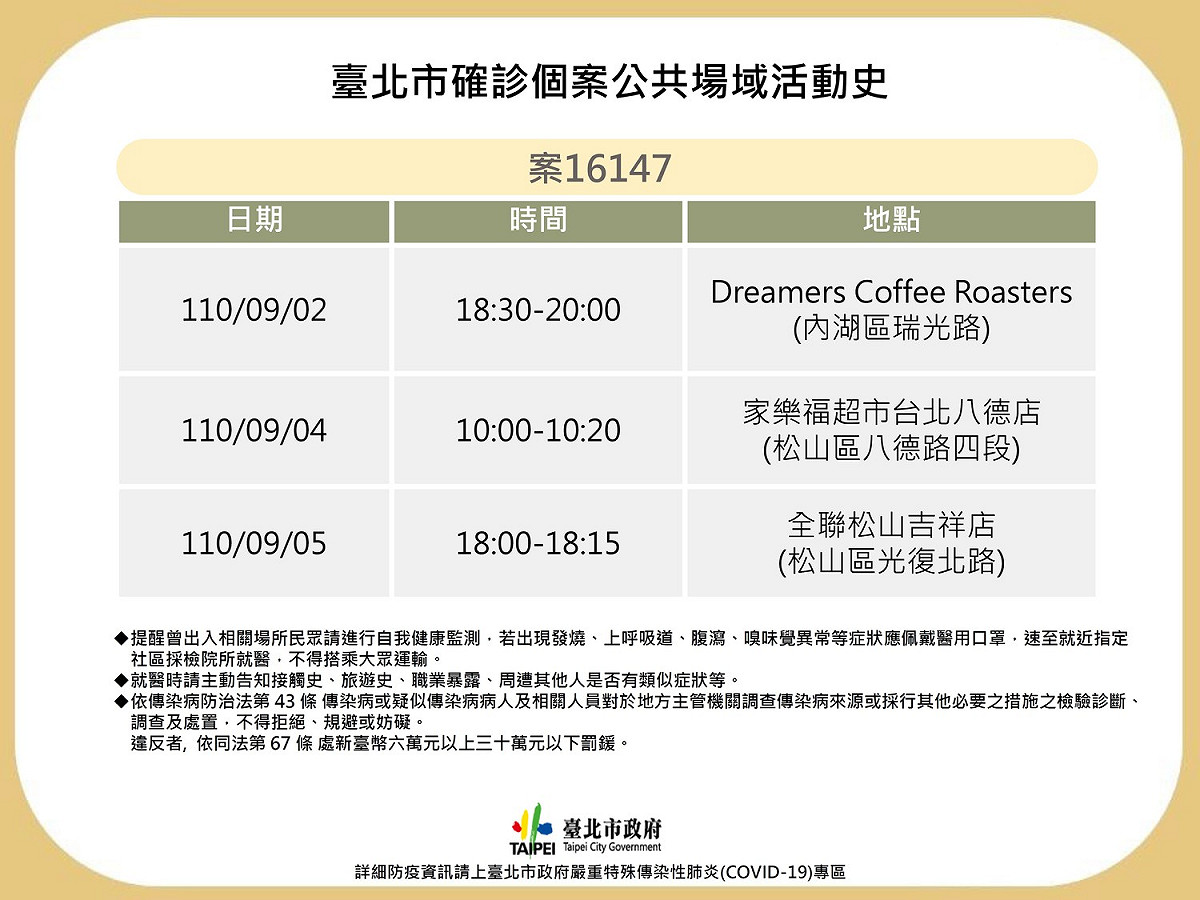 臺北市確診個案公共場域活動史

案16147

| 日期 | 時間 | 地點 |
|---|---|---|
| 110/09/02 | 18:30-20:00 | Dreamers Coffee Roasters (內湖區瑞光路) |
| 110/09/04 | 10:00-10:20 | 家樂福超市台北八德店 (松山區八德路四段) |
| 110/09/05 | 18:00-18:15 | 全聯松山吉祥店 (松山區光復北路) |

◆提醒曾出入相關場所民眾請進行自我健康監測，若出現發燒、上呼吸道、腹瀉、嗅味覺異常等症狀應佩戴醫用口罩，速至就近指定社區採檢院所就醫，不得搭乘大眾運輸。
◆就醫時請主動告知接觸史、旅遊史、職業暴露、周遭其他人是否有類似症狀等。
◆依傳染病防治法第 43 條 傳染病或疑似傳染病病人及相關人員對於地方主管機關調查傳染病來源或採行其他必要之措施之檢驗診斷、調查及處置，不得拒絕、規避或妨礙。
違反者, 依同法第 67 條 處新臺幣六萬元以上三十萬元以下罰鍰。

TAIPEI 臺北市政府 Taipei City Government

詳細防疫資訊請上臺北市政府嚴重特殊傳染性肺炎(COVID-19)專區